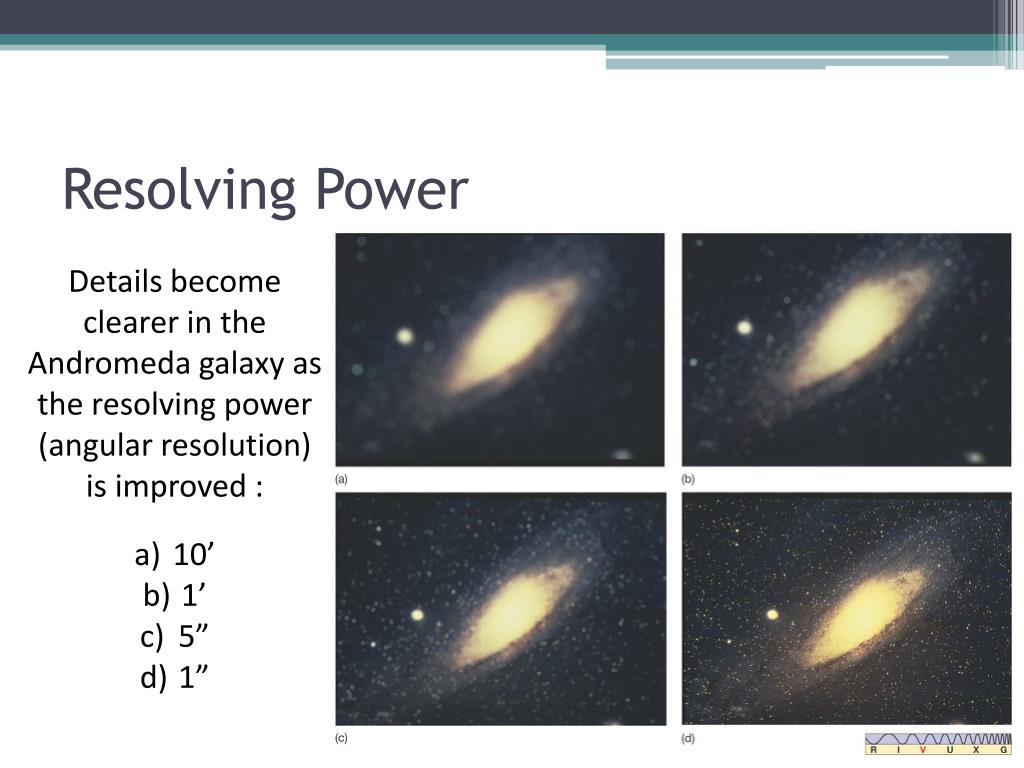 Resolving Power

Details become clearer in the Andromeda galaxy as the resolving power (angular resolution) is improved :

a) 10’
b) 1’
c) 5”
d) 1”

(a)

(b)

(c)

(d)

R I V U X G